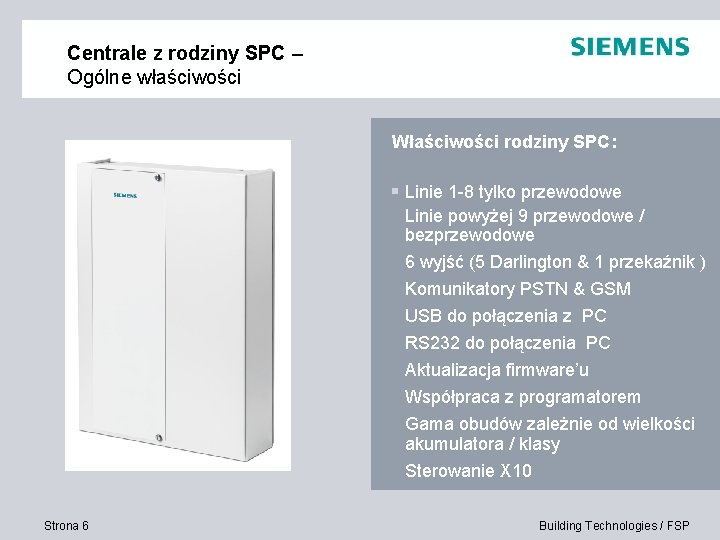 Centrale z rodziny SPC –
Ogólne właściwości

SIEMENS

SIEMENS

Właściwości rodziny SPC:

▪ Linie 1-8 tylko przewodowe
Linie powyżej 9 przewodowe / bezprzewodowe
6 wyjść (5 Darlington & 1 przekaźnik )
Komunikatory PSTN & GSM
USB do połączenia z PC
RS232 do połączenia PC
Aktualizacja firmware'u
Współpraca z programatorem
Gama obudów zależnie od wielkości akumulatora / klasy
Sterowanie X10

Strona 6

Building Technologies / FSP